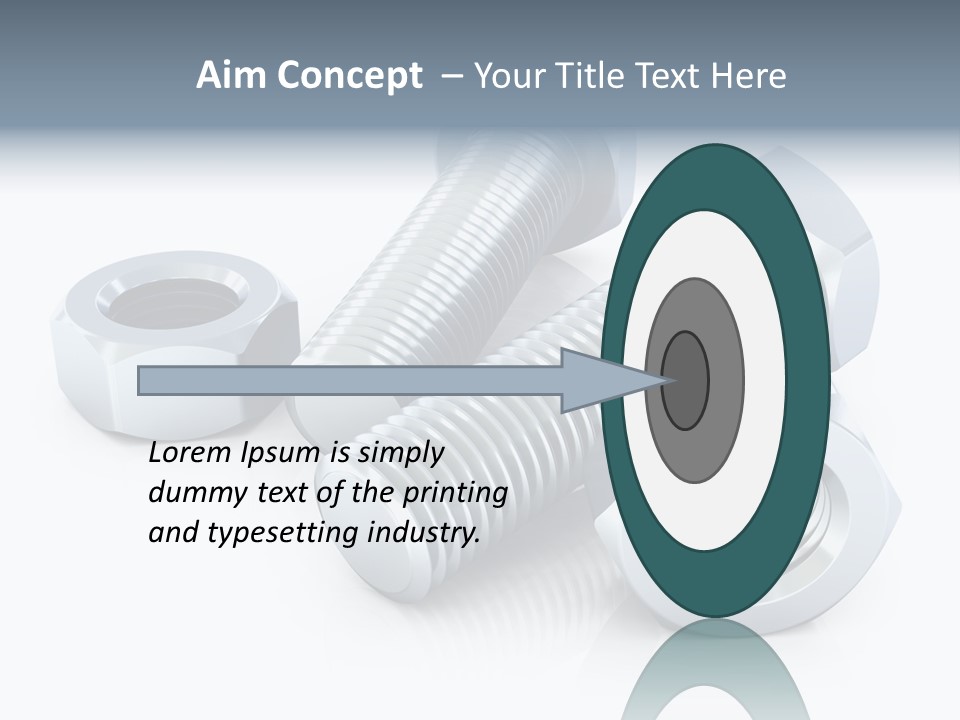 Aim Concept – Your Title Text Here

Lorem Ipsum is simply dummy text of the printing and typesetting industry.